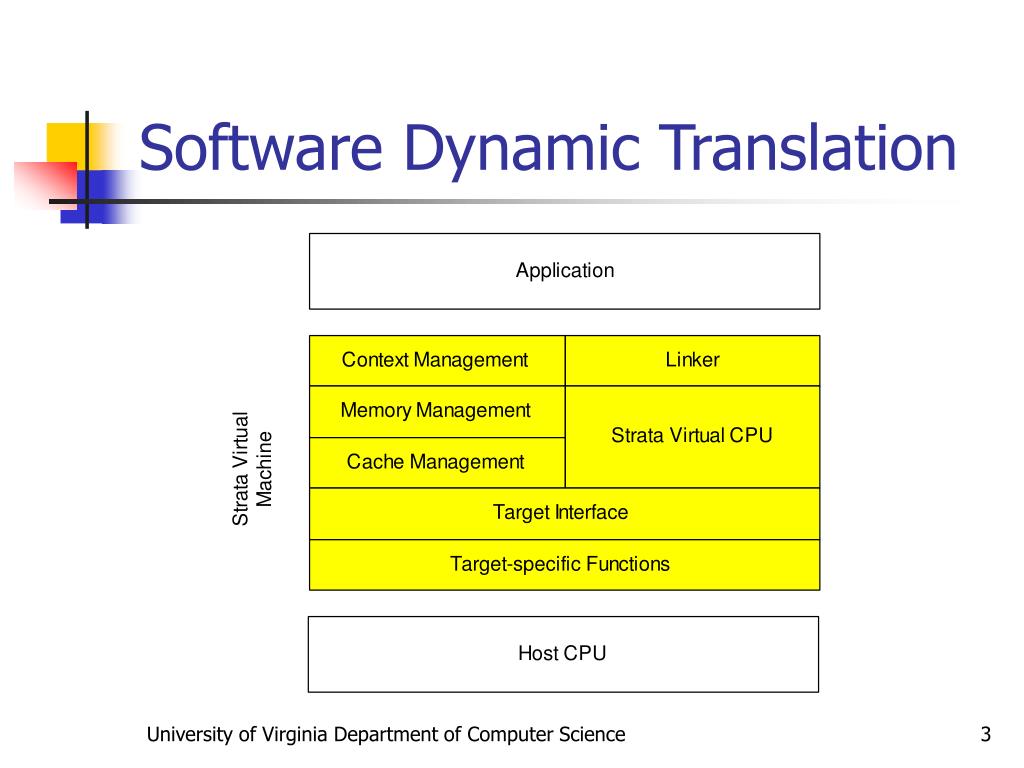 Software Dynamic Translation

Application

Strata Virtual Machine

Context Management

Linker

Memory Management

Strata Virtual CPU

Cache Management

Target Interface

Target-specific Functions

Host CPU

University of Virginia Department of Computer Science

3